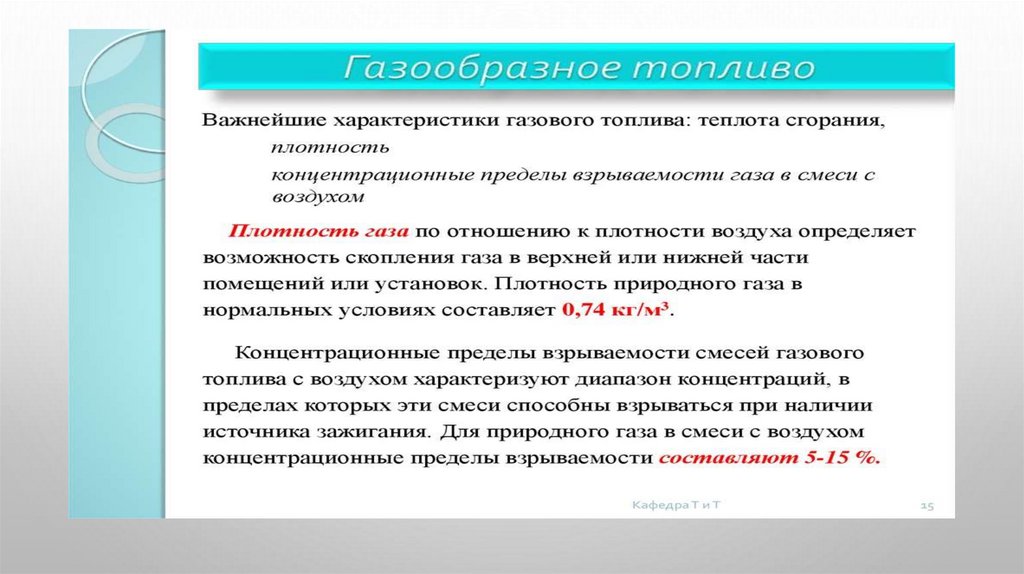 Газообразное топливо

Важнейшие характеристики газового топлива: теплота сгорания,
плотность
концентрационные пределы взрываемости газа в смеси с воздухом

Плотность газа по отношению к плотности воздуха определяет возможность скопления газа в верхней или нижней части помещений или установок. Плотность природного газа в нормальных условиях составляет 0,74 кг/м$^3$.

Концентрационные пределы взрываемости смесей газового топлива с воздухом характеризуют диапазон концентраций, в пределах которых эти смеси способны взрываться при наличии источника зажигания. Для природного газа в смеси с воздухом концентрационные пределы взрываемости составляют 5-15 %.

Кафедра Т и Т

15